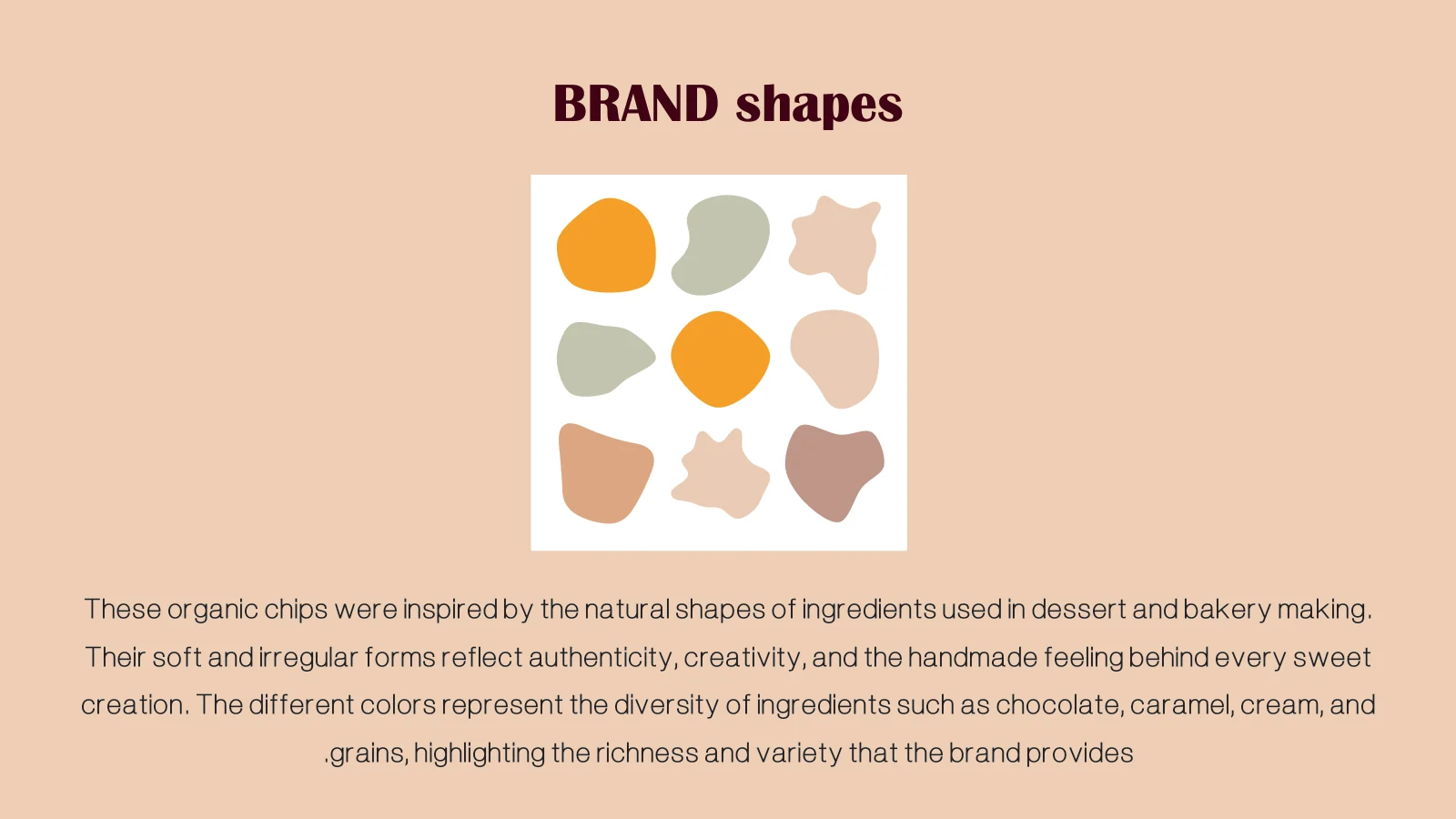 BRAND shapes

These organic chips were inspired by the natural shapes of ingredients used in dessert and bakery making. Their soft and irregular forms reflect authenticity, creativity, and the handmade feeling behind every sweet creation. The different colors represent the diversity of ingredients such as chocolate, caramel, cream, and .grains, highlighting the richness and variety that the brand provides